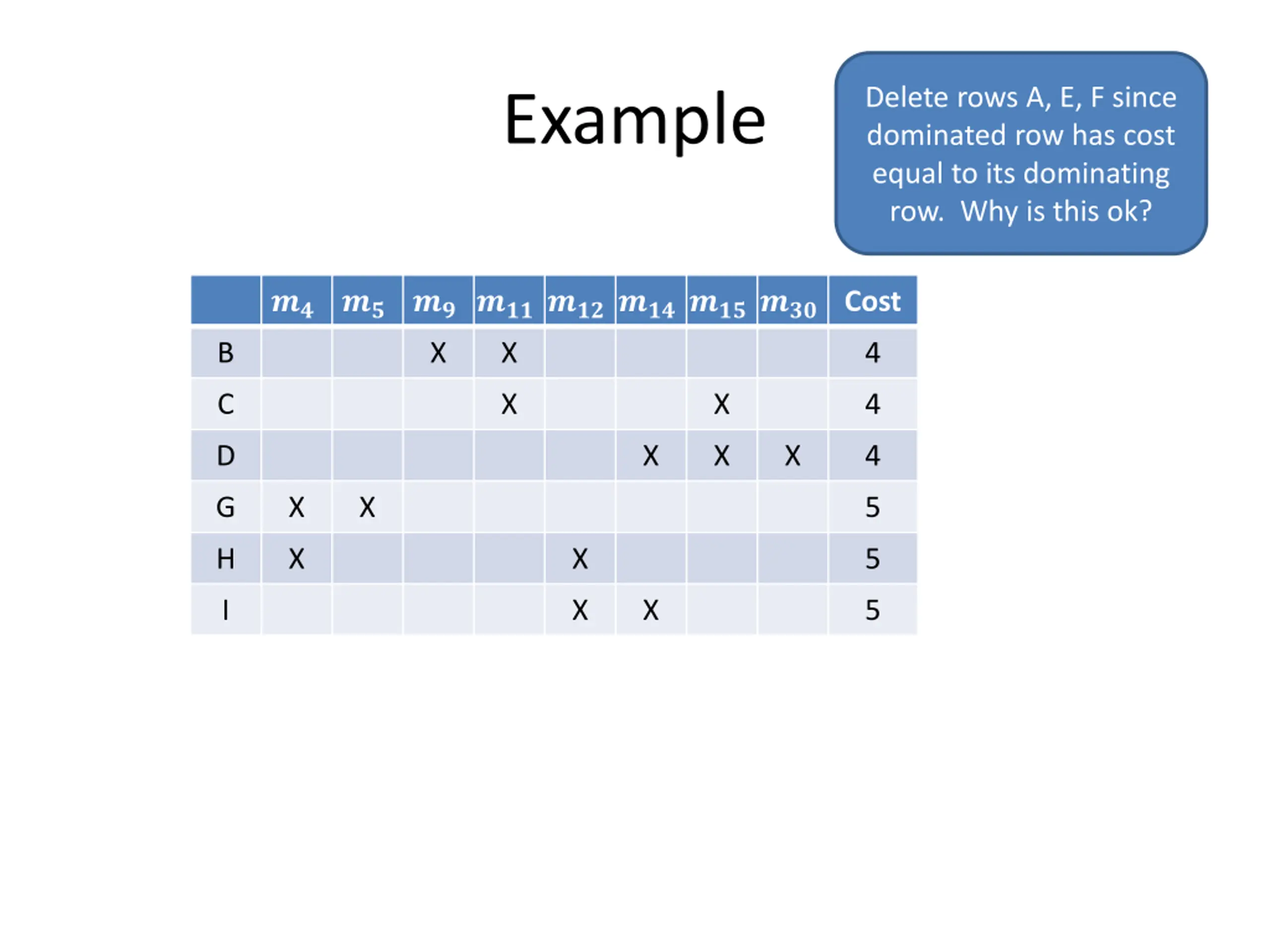 Example

Delete rows A, E, F since dominated row has cost equal to its dominating row. Why is this ok?

| | $m_4$ | $m_5$ | $m_9$ | $m_{11}$ | $m_{12}$ | $m_{14}$ | $m_{15}$ | $m_{30}$ | Cost |
|---|---|---|---|---|---|---|---|---|---|
| B | | | X | X | | | | | 4 |
| C | | | | X | | | X | | 4 |
| D | | | | | | X | X | X | 4 |
| G | X | X | | | | | | | 5 |
| H | X | | | | X | | | | 5 |
| I | | | | | X | X | | | 5 |